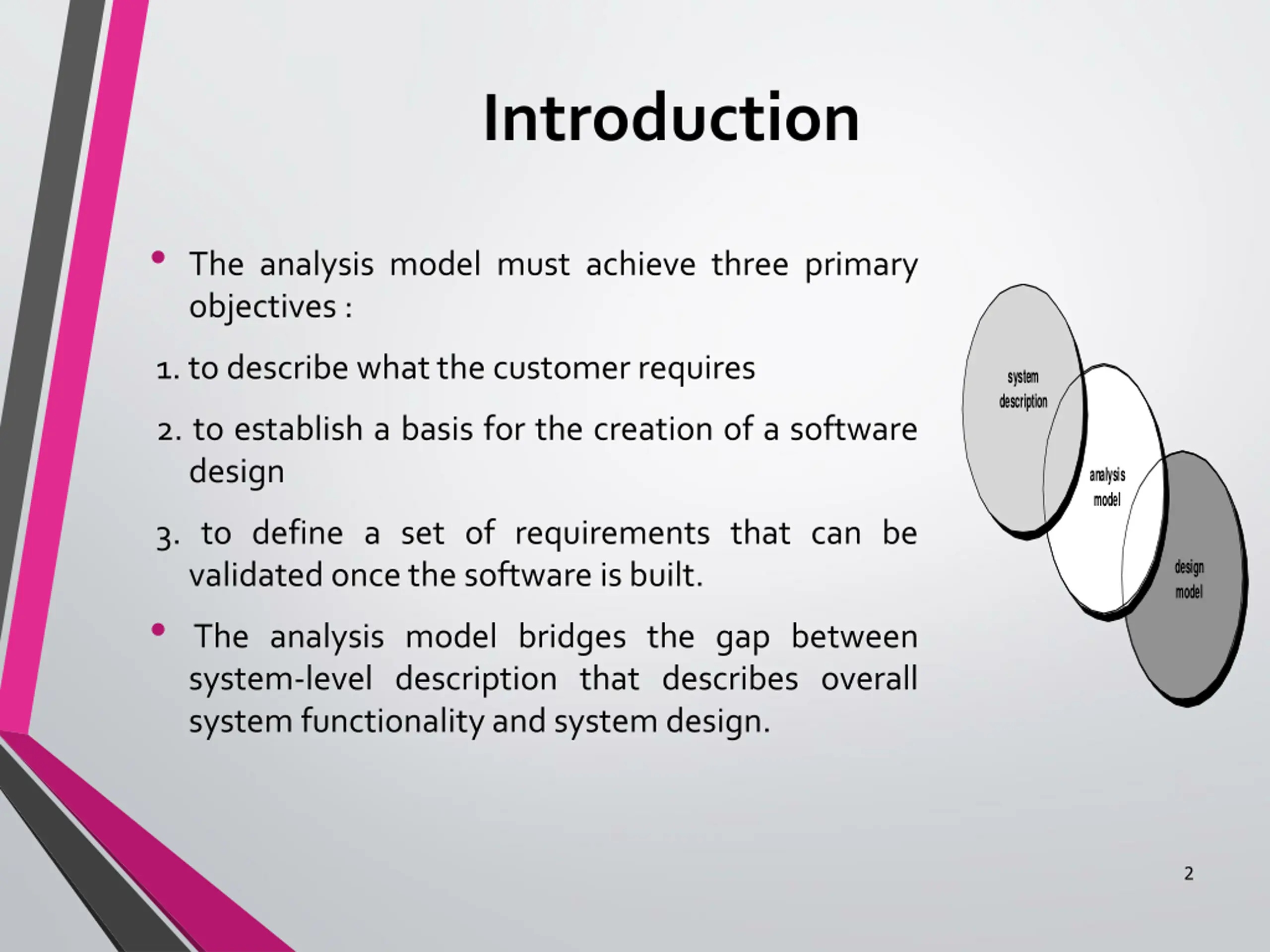 Introduction

• The analysis model must achieve three primary objectives :

1. to describe what the customer requires

2. to establish a basis for the creation of a software design

3. to define a set of requirements that can be validated once the software is built.

• The analysis model bridges the gap between system-level description that describes overall system functionality and system design.

system description

analysis model

design model

2